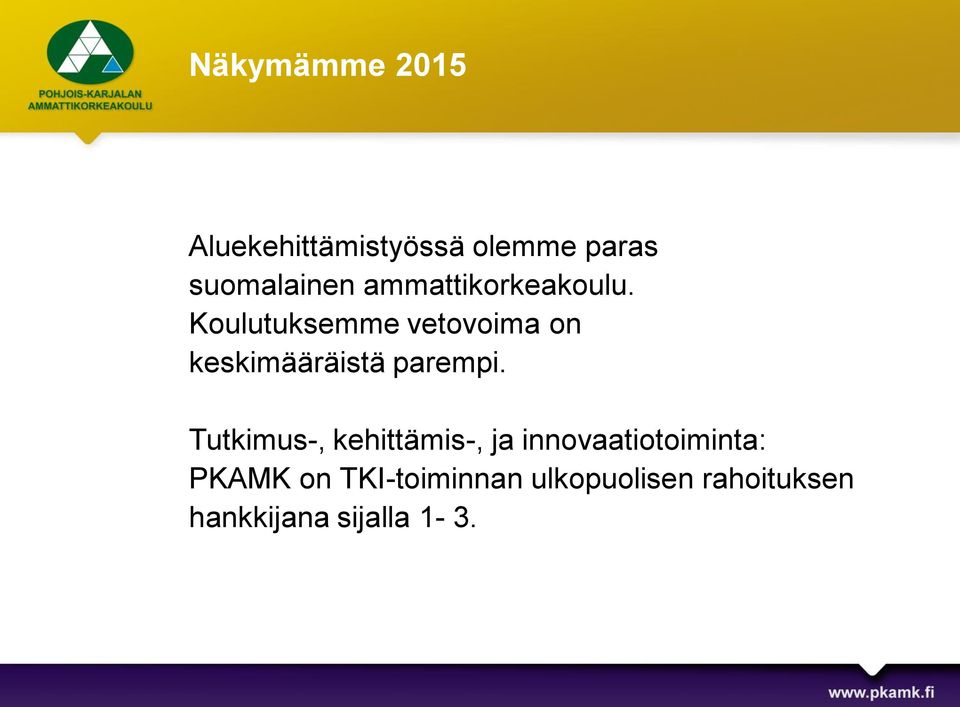 POHJOIS-KARJALAN AMMATTIKORKEAKOULU

Näkymämme 2015

Aluekehittämistyössä olemme paras suomalainen ammattikorkeakoulu. Koulutuksemme vetovoima on keskimääräistä parempi.

Tutkimus-, kehittämis-, ja innovaatiotoiminta: PKAMK on TKI-toiminnan ulkopuolisen rahoituksen hankkijana sijalla 1- 3.

www.pkamk.fi